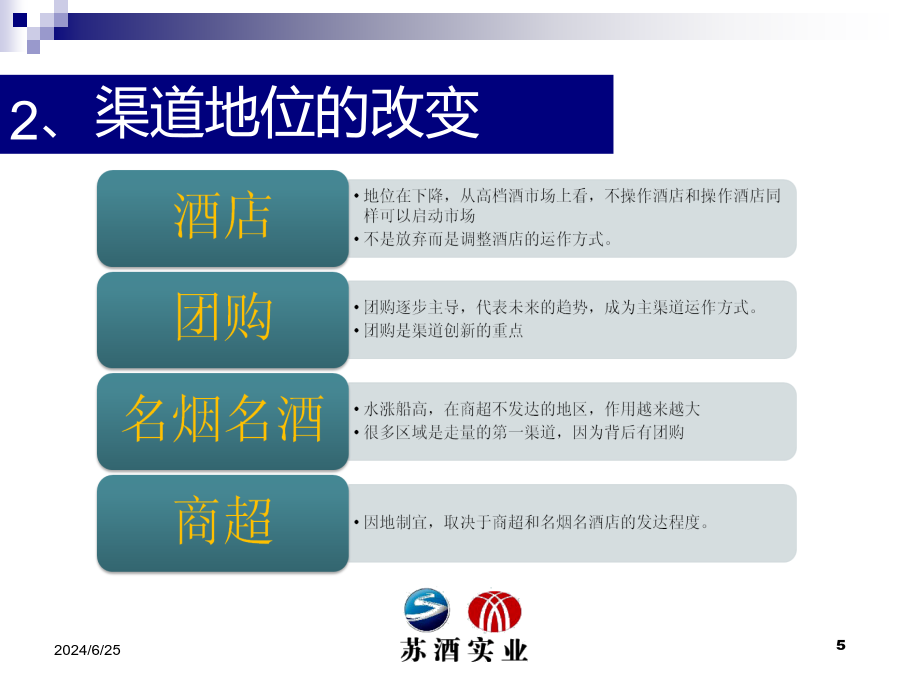 2、渠道地位的改变

酒店

• 地位在下降，从高档酒市场上看，不操作酒店和操作酒店同样可以启动市场
• 不是放弃而是调整酒店的运作方式。

团购

• 团购逐步主导，代表未来的趋势，成为主渠道运作方式。
• 团购是渠道创新的重点

名烟名酒

• 水涨船高，在商超不发达的地区，作用越来越大
• 很多区域是走量的第一渠道，因为背后有团购

商超

• 因地制宜，取决于商超和名烟名酒店的发达程度。

2024/6/25

苏酒实业

5